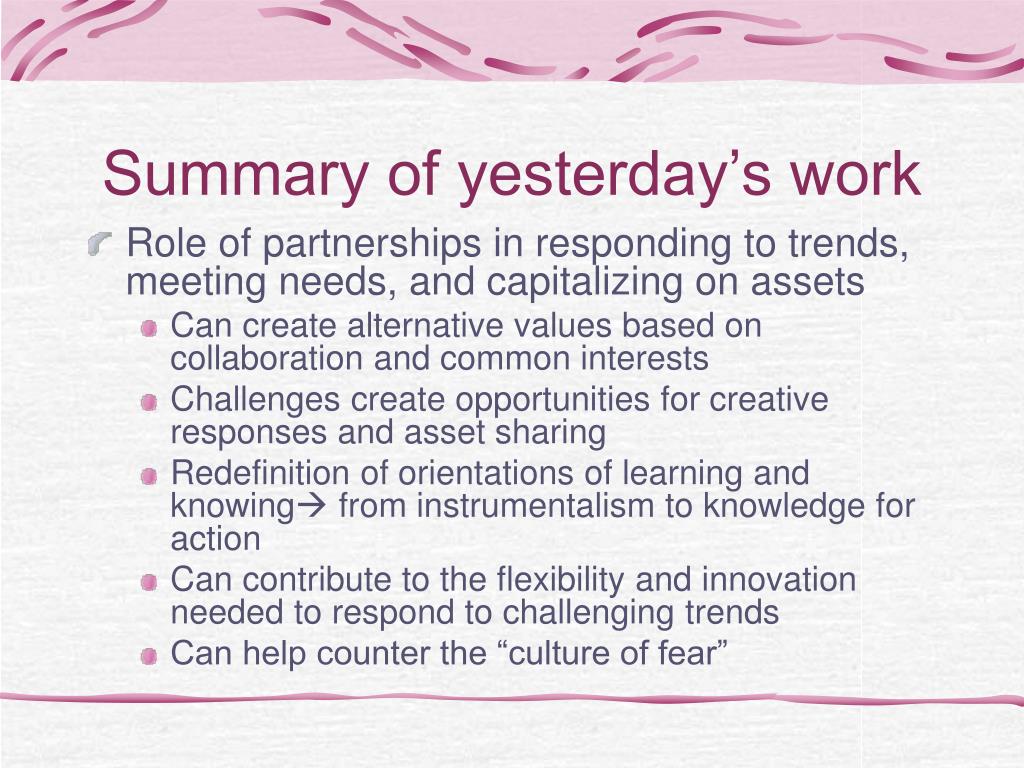 Summary of yesterday’s work

Role of partnerships in responding to trends, meeting needs, and capitalizing on assets

Can create alternative values based on collaboration and common interests

Challenges create opportunities for creative responses and asset sharing

Redefinition of orientations of learning and knowing→ from instrumentalism to knowledge for action

Can contribute to the flexibility and innovation needed to respond to challenging trends

Can help counter the “culture of fear”